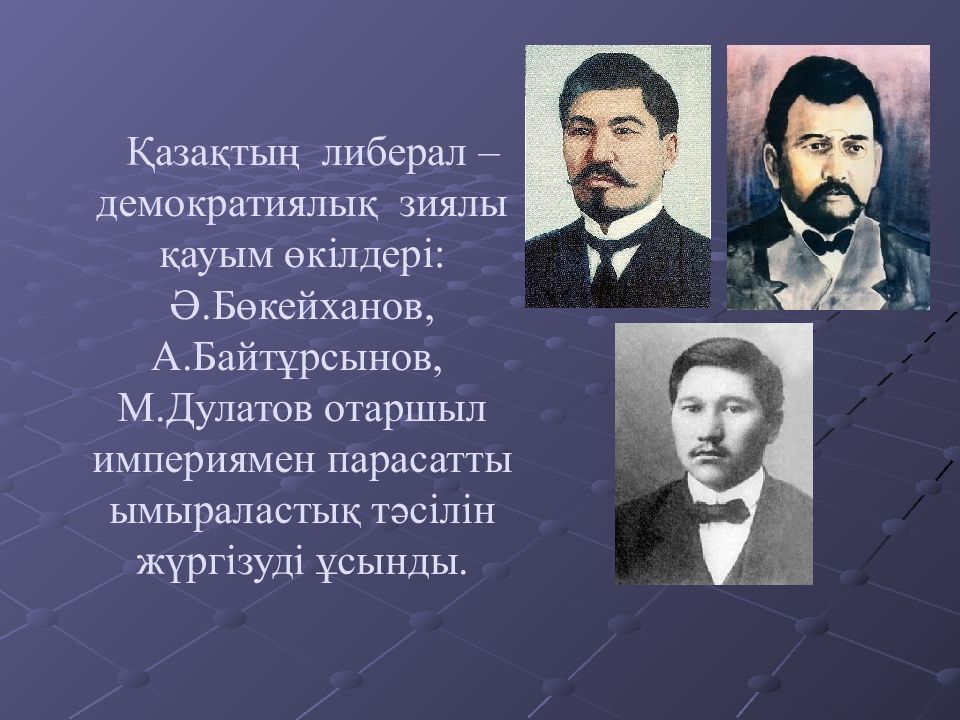 Қазақтың либерал – демократиялық зиялы қауым өкілдері: Ә.Бөкейханов, А.Байтұрсынов, М.Дулатов отаршыл империямен парасатты ымыраластық тәсілін жүргізуді ұсынды.